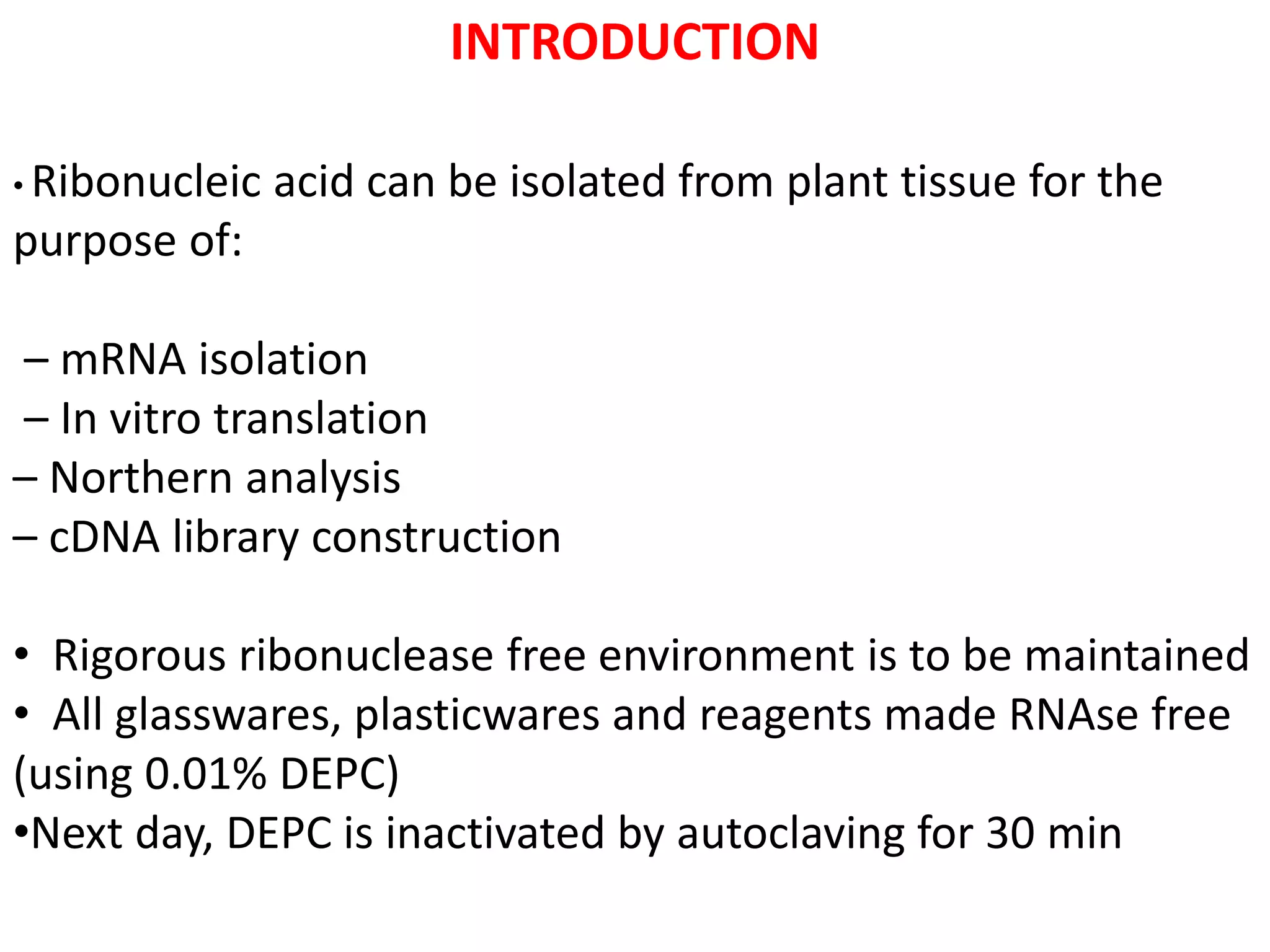 INTRODUCTION

• Ribonucleic acid can be isolated from plant tissue for the purpose of:

– mRNA isolation
– In vitro translation
– Northern analysis
– cDNA library construction

• Rigorous ribonuclease free environment is to be maintained
• All glasswares, plasticwares and reagents made RNAse free (using 0.01% DEPC)
•Next day, DEPC is inactivated by autoclaving for 30 min